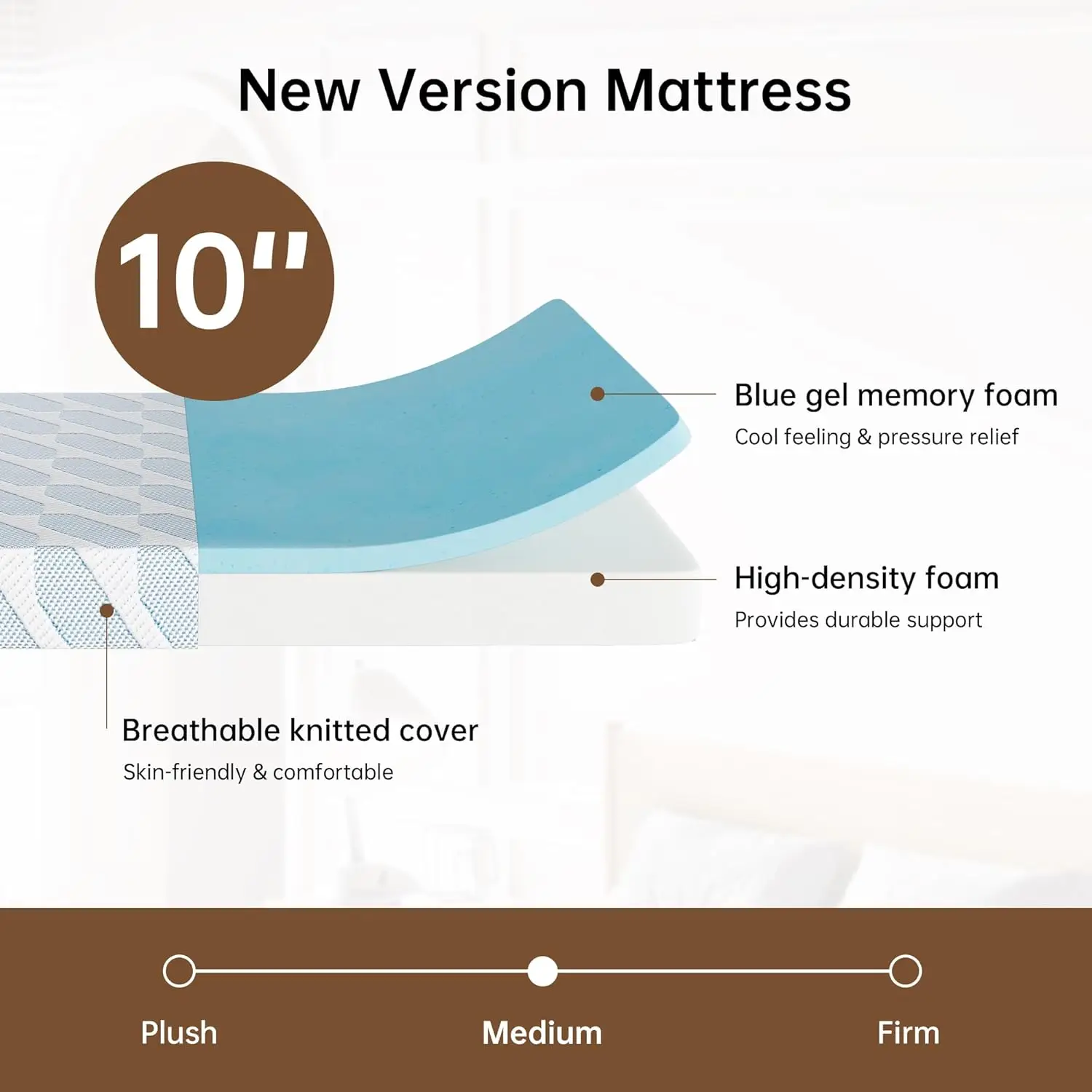 New Version Mattress

10"

Blue gel memory foam
Cool feeling & pressure relief

High-density foam
Provides durable support

Breathable knitted cover
Skin-friendly & comfortable

Plush
Medium
Firm